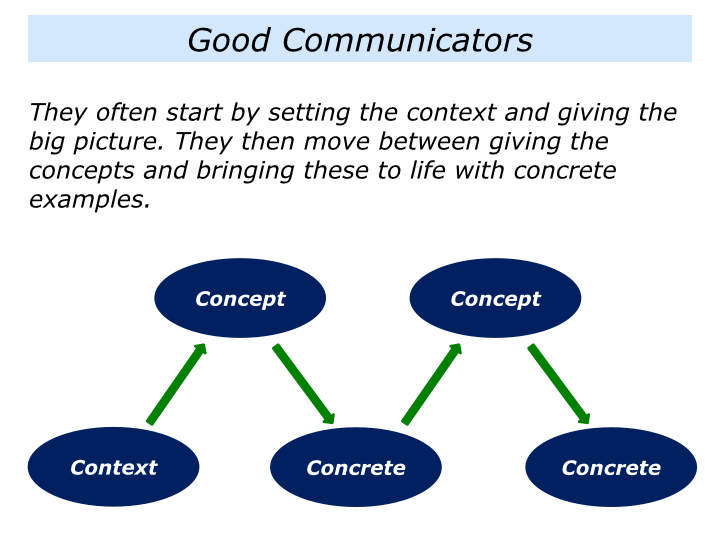 Good Communicators

They often start by setting the context and giving the big picture. They then move between giving the concepts and bringing these to life with concrete examples.

Concept

Concept

Context

Concrete

Concrete